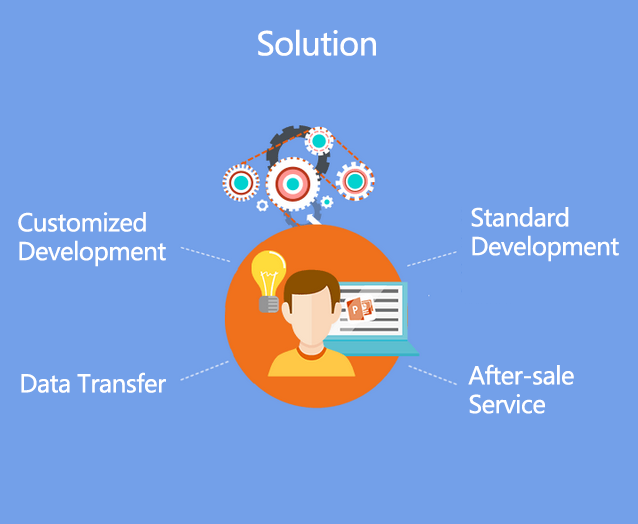 Solution

Customized Development

Standard Development

P

Data Transfer

After-sale Service